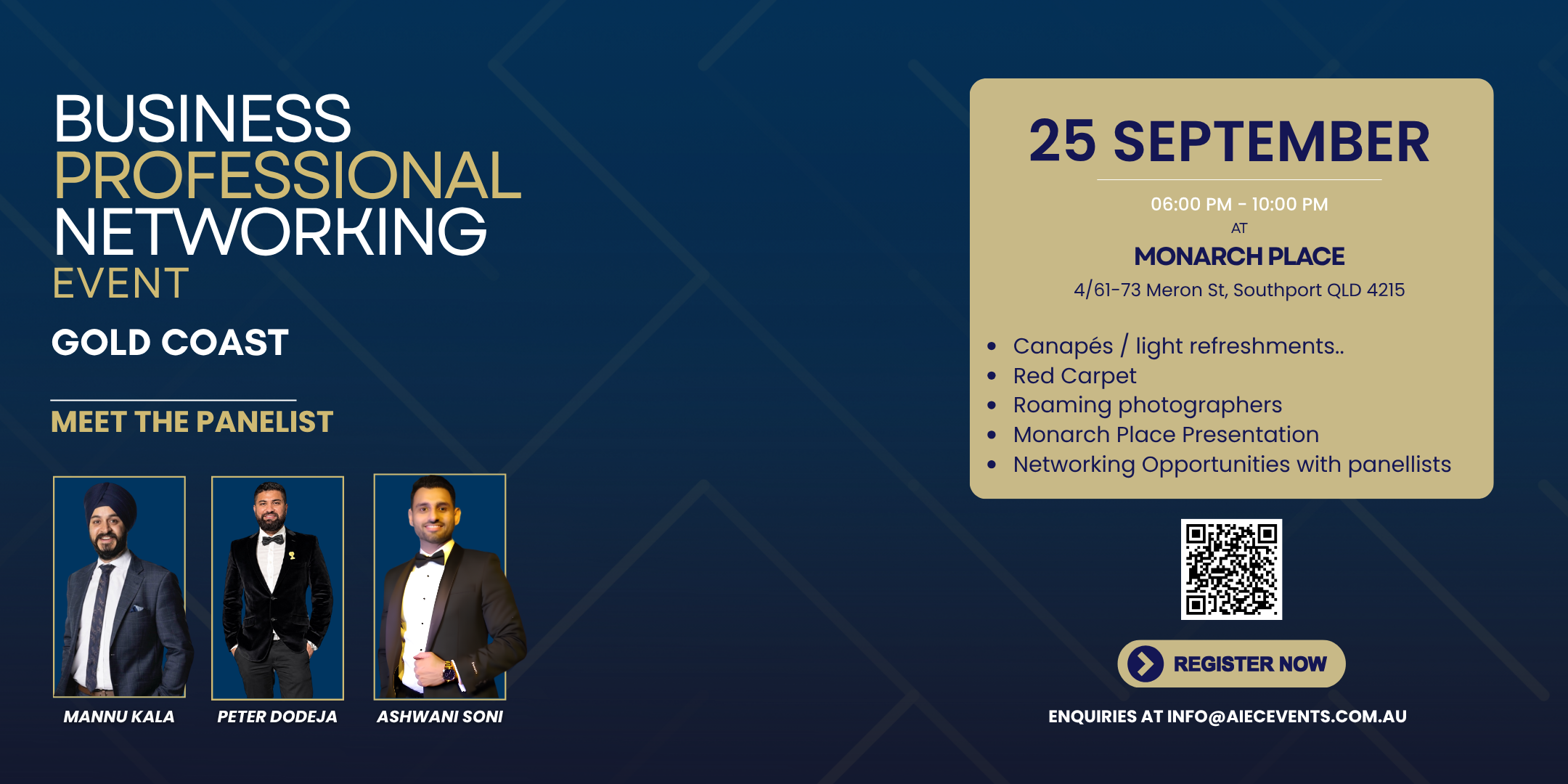 BUSINESS
PROFESSIONAL
NETWORKING
EVENT

GOLD COAST

MEET THE PANELIST

MANNU KALA
PETER DODEJA
ASHWANI SONI

25 SEPTEMBER

06:00 PM - 10:00 PM
AT
MONARCH PLACE
4/61-73 Meron St, Southport QLD 4215

• Canapés / light refreshments..
• Red Carpet
• Roaming photographers
• Monarch Place Presentation
• Networking Opportunities with panellists

REGISTER NOW

ENQUIRIES AT INFO@AIECEVENTS.COM.AU